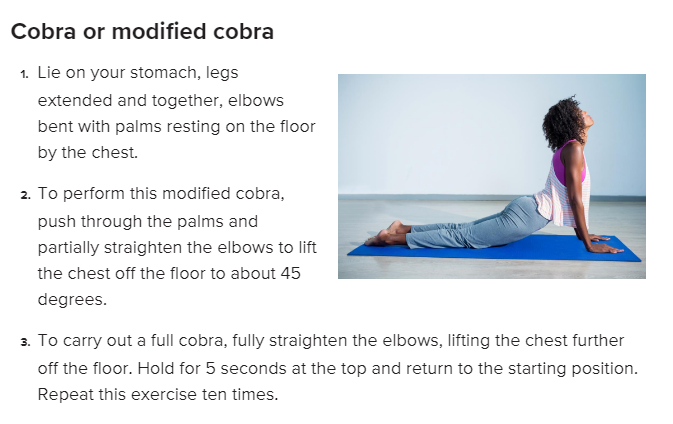 Cobra or modified cobra

1. Lie on your stomach, legs extended and together, elbows bent with palms resting on the floor by the chest.

2. To perform this modified cobra, push through the palms and partially straighten the elbows to lift the chest off the floor to about 45 degrees.

3. To carry out a full cobra, fully straighten the elbows, lifting the chest further off the floor. Hold for 5 seconds at the top and return to the starting position. Repeat this exercise ten times.